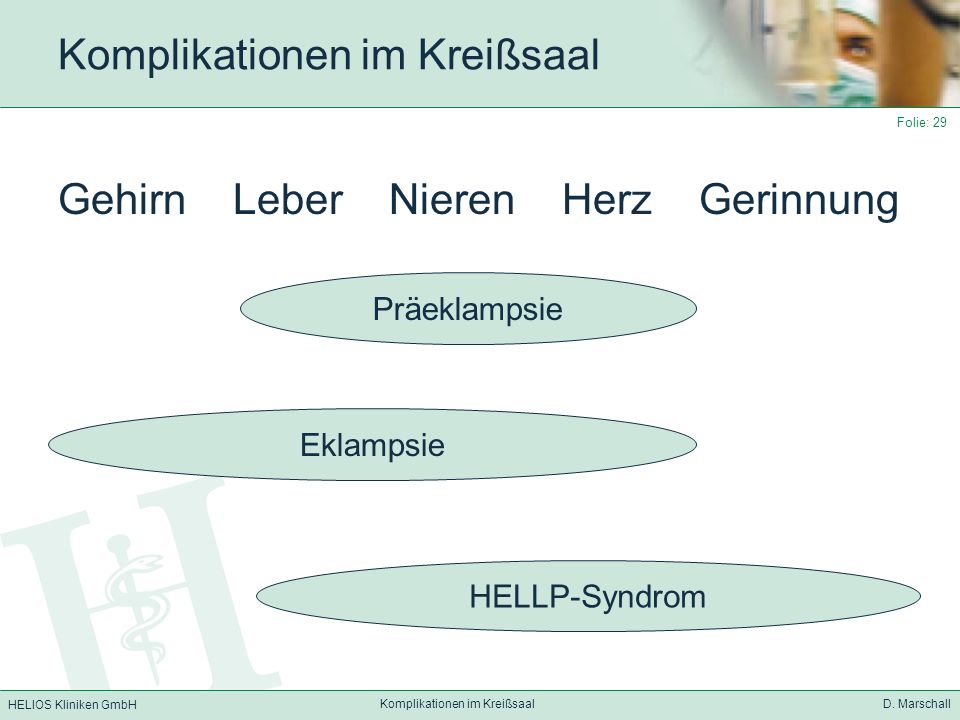 Komplikationen im Kreißsaal

Folie: 29

Gehirn Leber Nieren Herz Gerinnung

Präeklampsie

Eklampsie

HELLP-Syndrom

HELIOS Kliniken GmbH

Komplikationen im Kreißsaal

D. Marschall